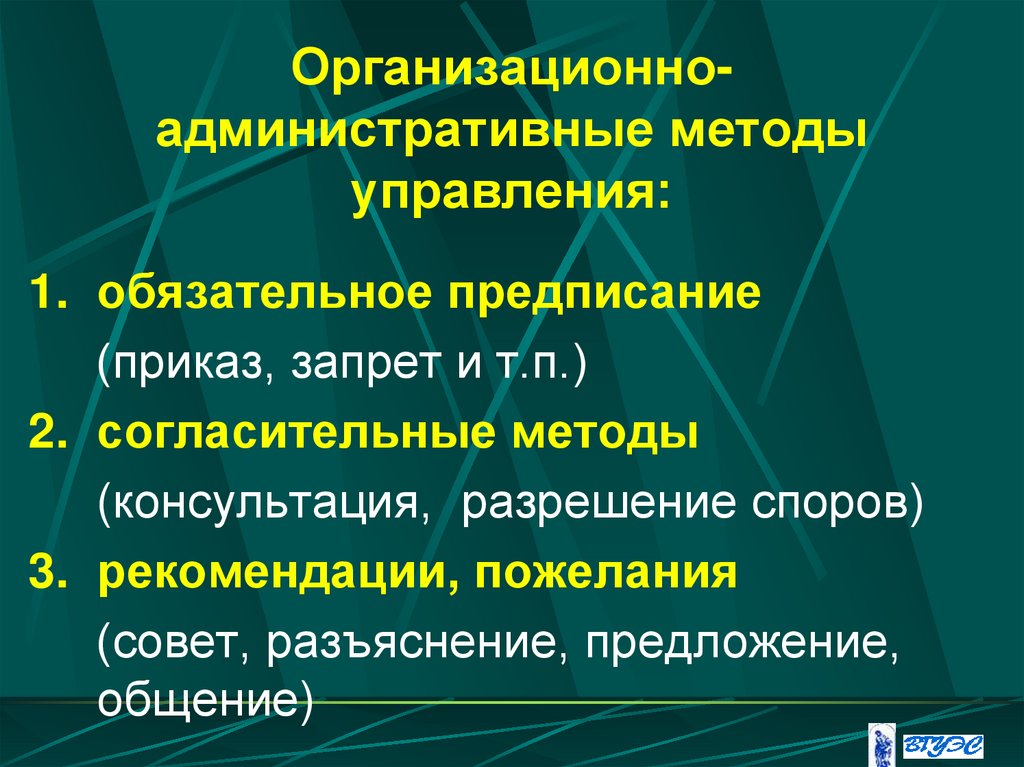 Организационно-административные методы управления:

1. обязательное предписание
(приказ, запрет и т.п.)
2. согласительные методы
(консультация, разрешение споров)
3. рекомендации, пожелания
(совет, разъяснение, предложение, общение)

ВГУЭС